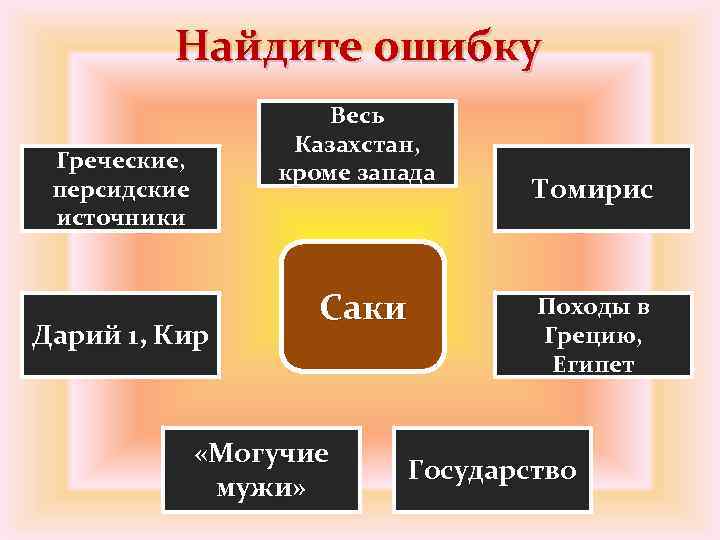 Найдите ошибку

Весь Казахстан, кроме запада

Греческие, персидские источники

Томирис

Саки

Дарий 1, Кир

Походы в Грецию, Египет

«Могучие мужи»

Государство